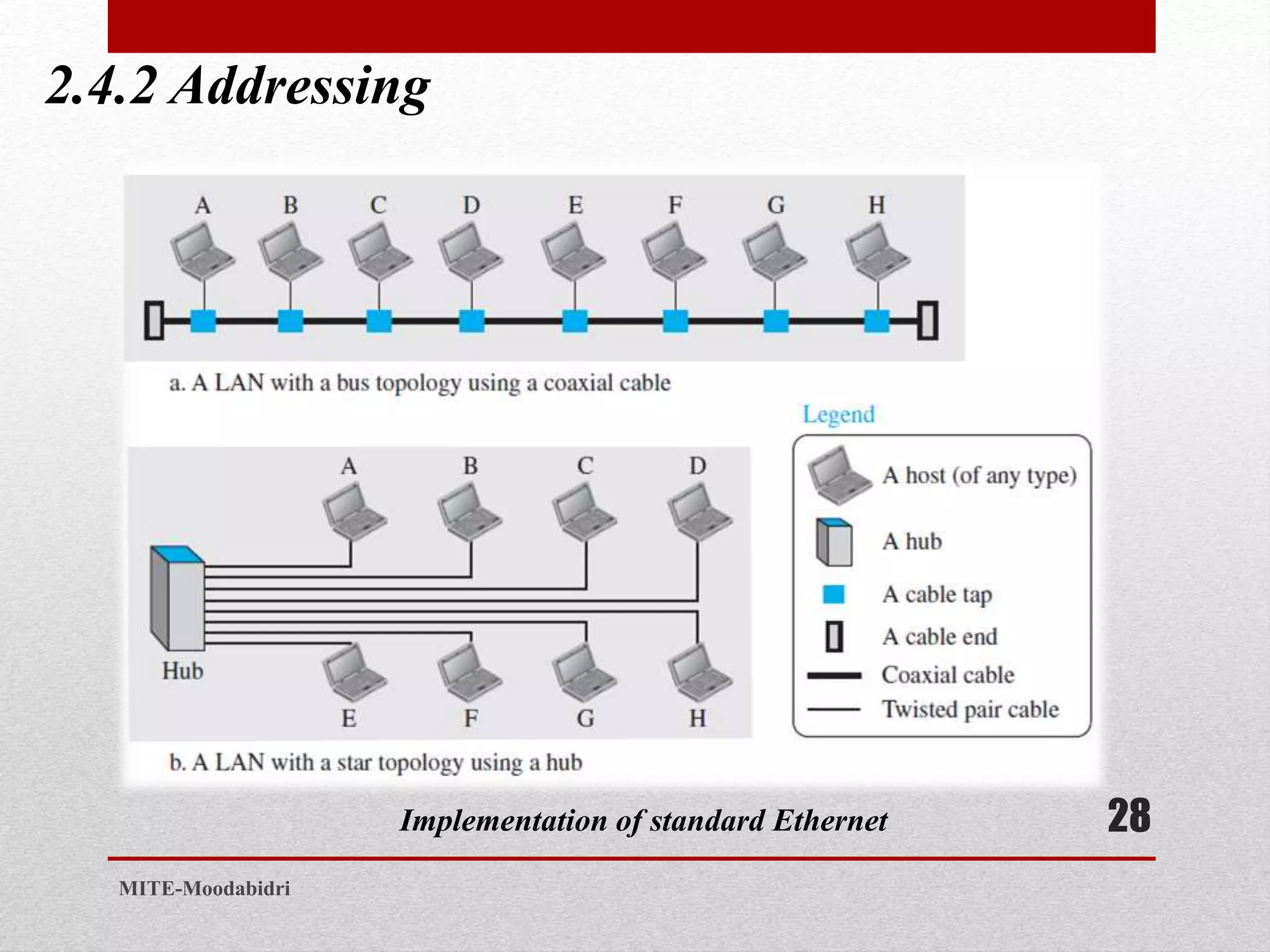 2.4.2 Addressing

A B C D E F G H

a. A LAN with a bus topology using a coaxial cable

Legend

A host (of any type)
A hub
A cable tap
A cable end
Coaxial cable
Twisted pair cable

A B C D

Hub

E F G H

b. A LAN with a star topology using a hub

Implementation of standard Ethernet

28

MITE-Moodabidri